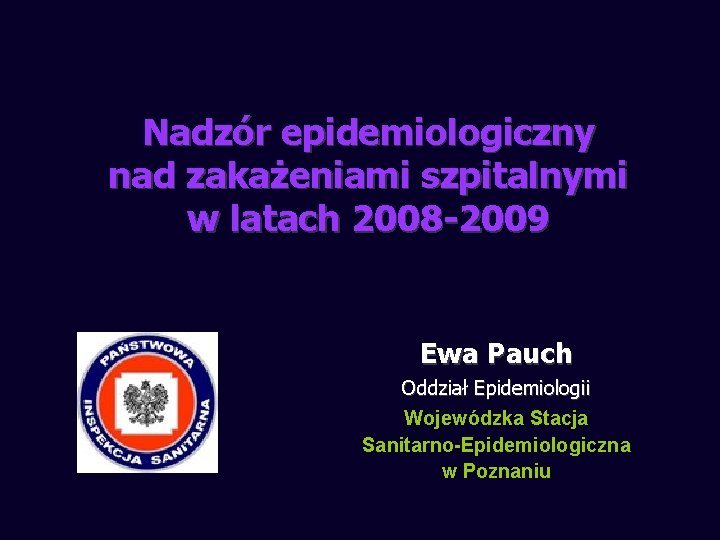 Nadzór epidemiologiczny nad zakażeniami szpitalnymi w latach 2008-2009

PAŃSTWOWA INSPEKCJA SANITARNA

Ewa Pauch

Oddział Epidemiologii

Wojewódzka Stacja Sanitarno-Epidemiologiczna w Poznaniu